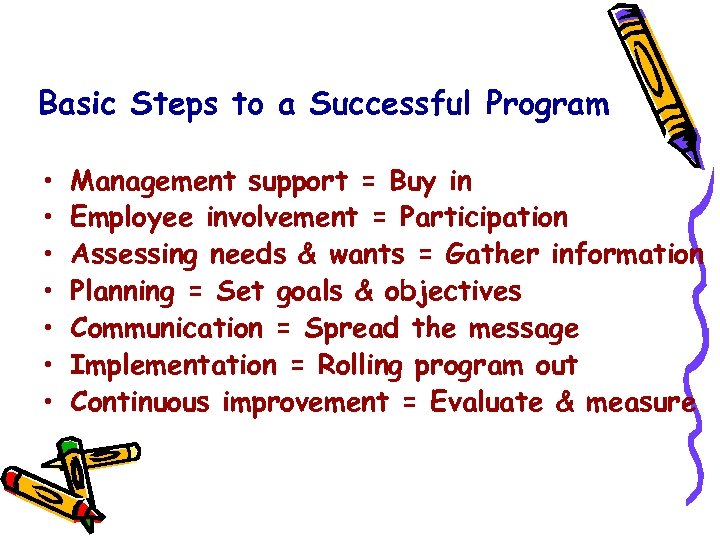 Basic Steps to a Successful Program

• Management support = Buy in
• Employee involvement = Participation
• Assessing needs & wants = Gather information
• Planning = Set goals & objectives
• Communication = Spread the message
• Implementation = Rolling program out
• Continuous improvement = Evaluate & measure